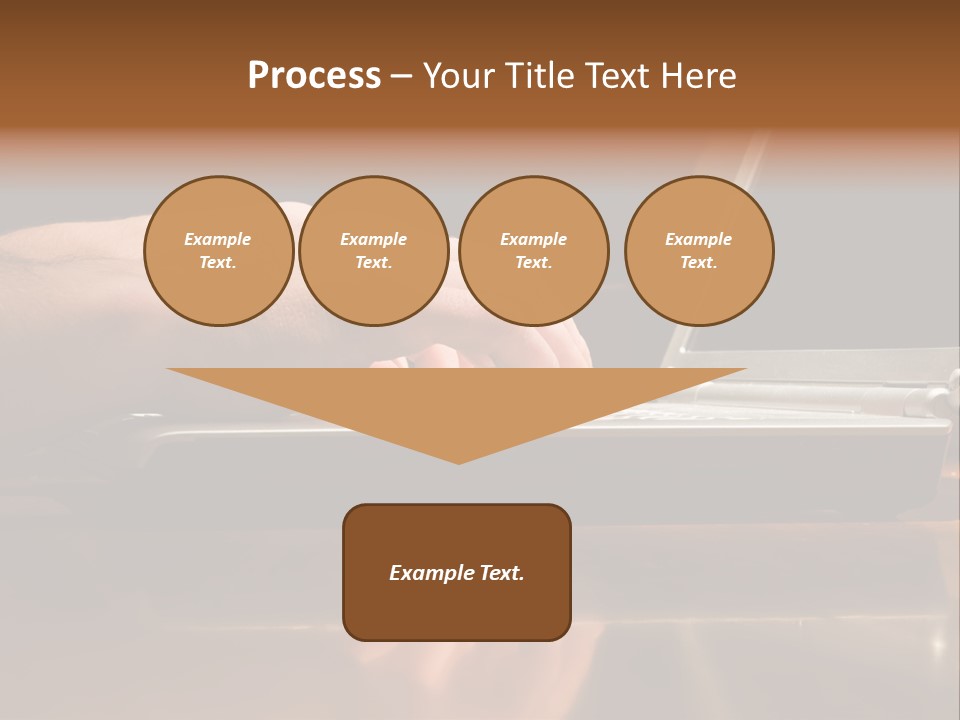 Process – Your Title Text Here

Example Text.

Example Text.

Example Text.

Example Text.

Example Text.